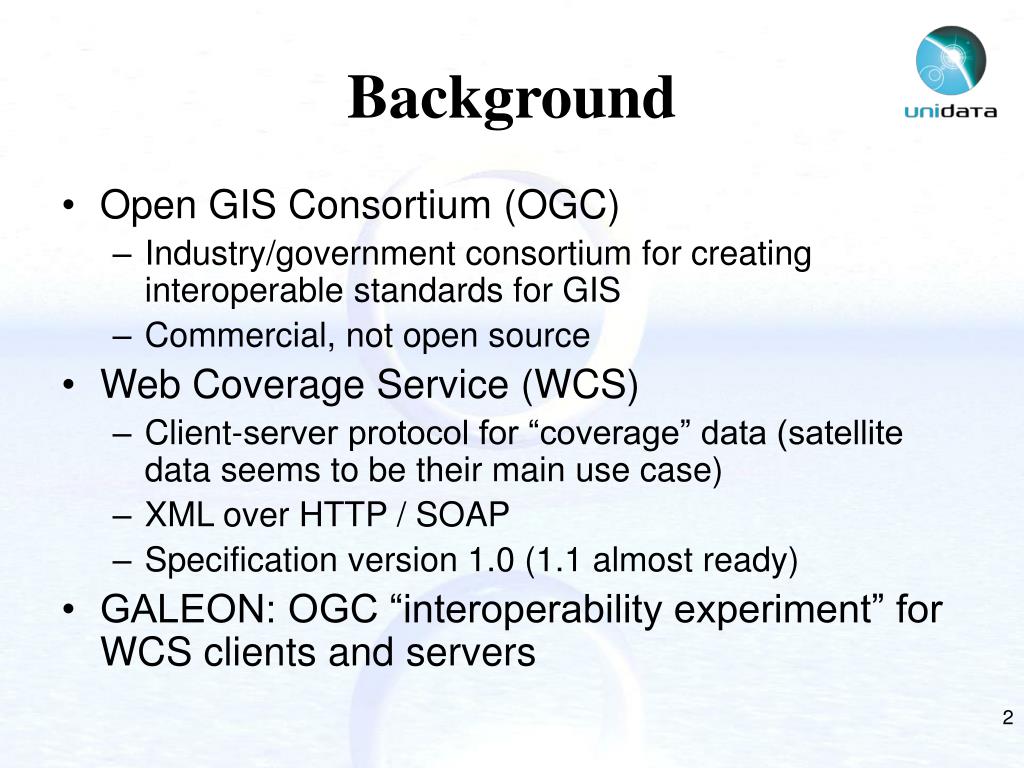 Background

unidata

• Open GIS Consortium (OGC)
– Industry/government consortium for creating interoperable standards for GIS
– Commercial, not open source
• Web Coverage Service (WCS)
– Client-server protocol for “coverage” data (satellite data seems to be their main use case)
– XML over HTTP / SOAP
– Specification version 1.0 (1.1 almost ready)
• GALEON: OGC “interoperability experiment” for WCS clients and servers

2